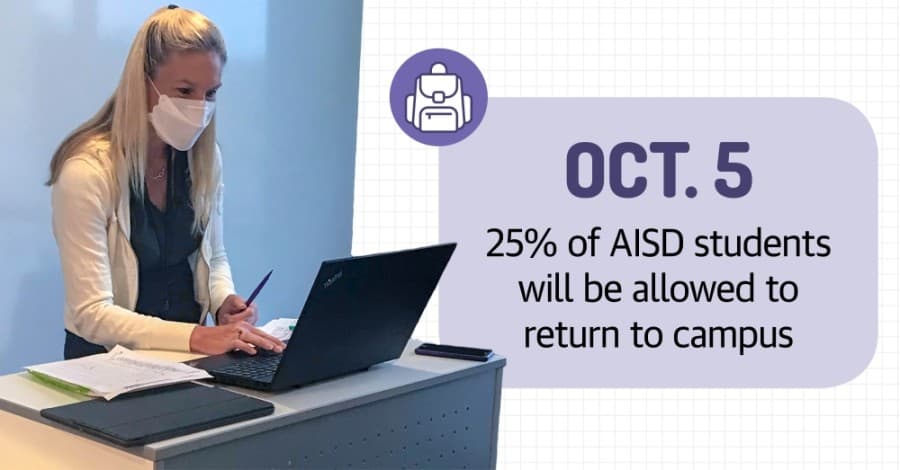 OCT. 5

25% of AISD students will be allowed to return to campus